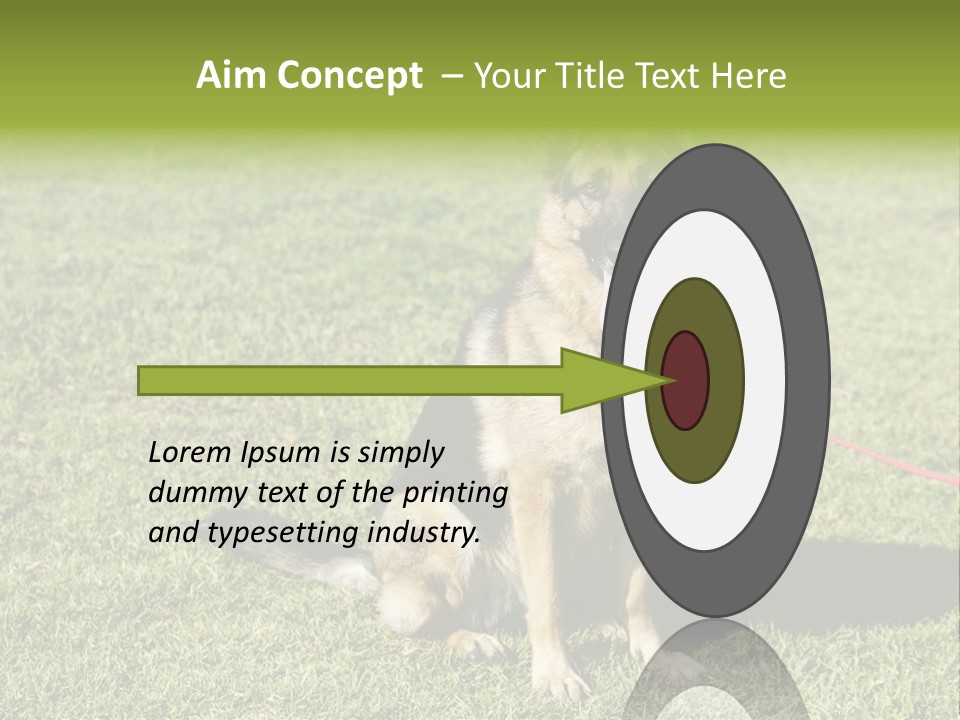 Aim Concept – Your Title Text Here

Lorem Ipsum is simply dummy text of the printing and typesetting industry.